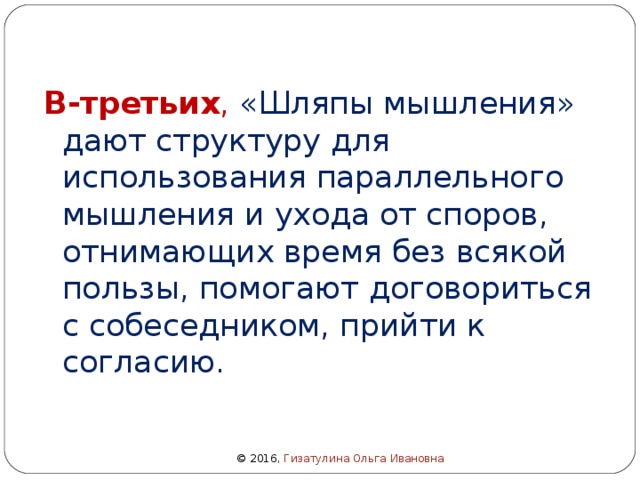 В-третьих, «Шляпы мышления» дают структуру для использования параллельного мышления и ухода от споров, отнимающих время без всякой пользы, помогают договориться с собеседником, прийти к согласию.

© 2016, Гизатулина Ольга Ивановна